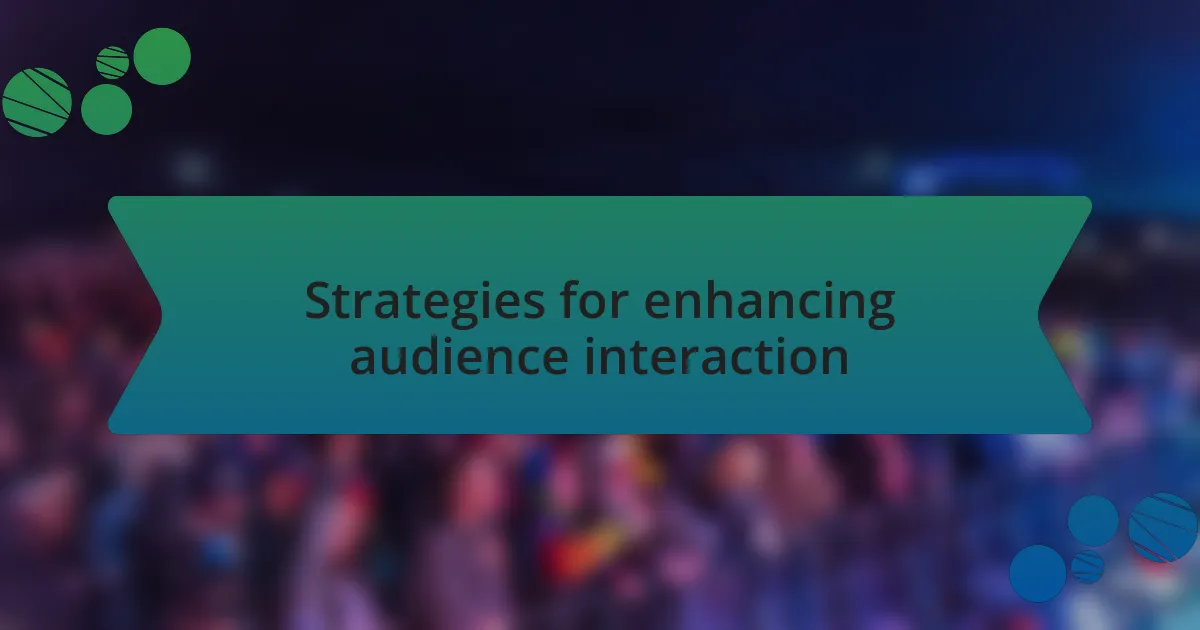 Strategies for enhancing audience interaction